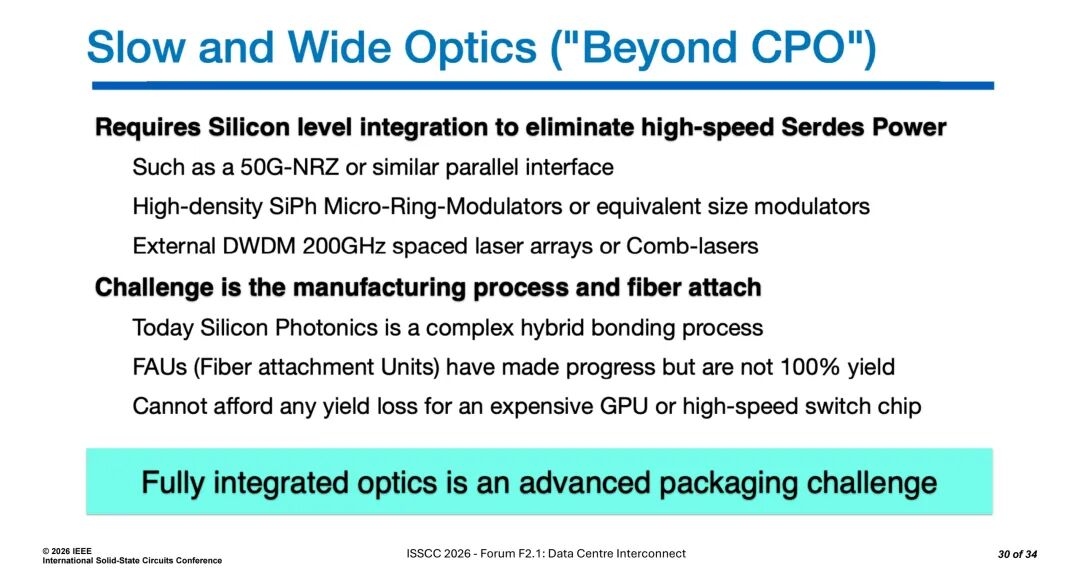 Slow and Wide Optics ("Beyond CPO")

Requires Silicon level integration to eliminate high-speed Serdes Power

Such as a 50G-NRZ or similar parallel interface

High-density SiPh Micro-Ring-Modulators or equivalent size modulators

External DWDM 200GHz spaced laser arrays or Comb-lasers

Challenge is the manufacturing process and fiber attach

Today Silicon Photonics is a complex hybrid bonding process

FAUs (Fiber attachment Units) have made progress but are not 100% yield

Cannot afford any yield loss for an expensive GPU or high-speed switch chip

Fully integrated optics is an advanced packaging challenge

© 2026 IEEE
International Solid-State Circuits Conference

ISSCC 2026 - Forum F2.1: Data Centre Interconnect

30 of 34